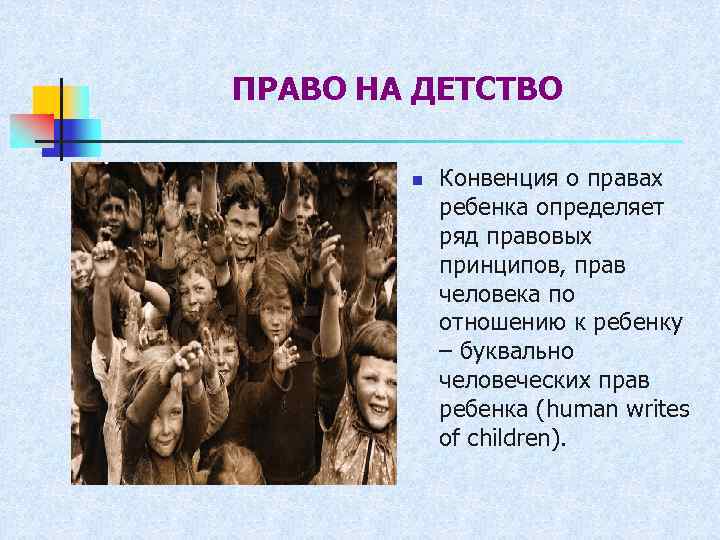 ПРАВО НА ДЕТСТВО

Конвенция о правах ребенка определяет ряд правовых принципов, прав человека по отношению к ребенку – буквально человеческих прав ребенка (human writes of children).